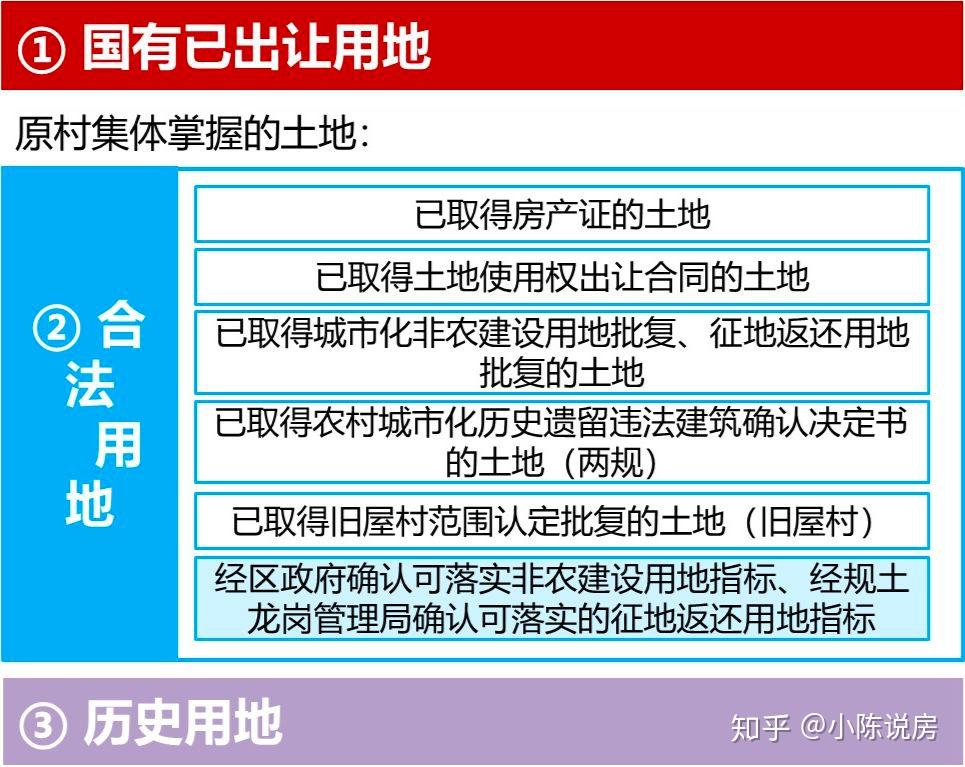 ① 国有已出让用地

原村集体掌握的土地:

② 合法用地

已取得房产证的土地

已取得土地使用权出让合同的土地

已取得城市化非农建设用地批复、征地返还用地批复的土地

已取得农村城市化历史遗留违法建筑确认决定书的土地（两规）

已取得旧屋村范围认定批复的土地（旧屋村）

经区政府确认可落实非农建设用地指标、经规土龙岗管理局确认可落实的征地返还用地指标

③ 历史用地

知乎 @小陈说房